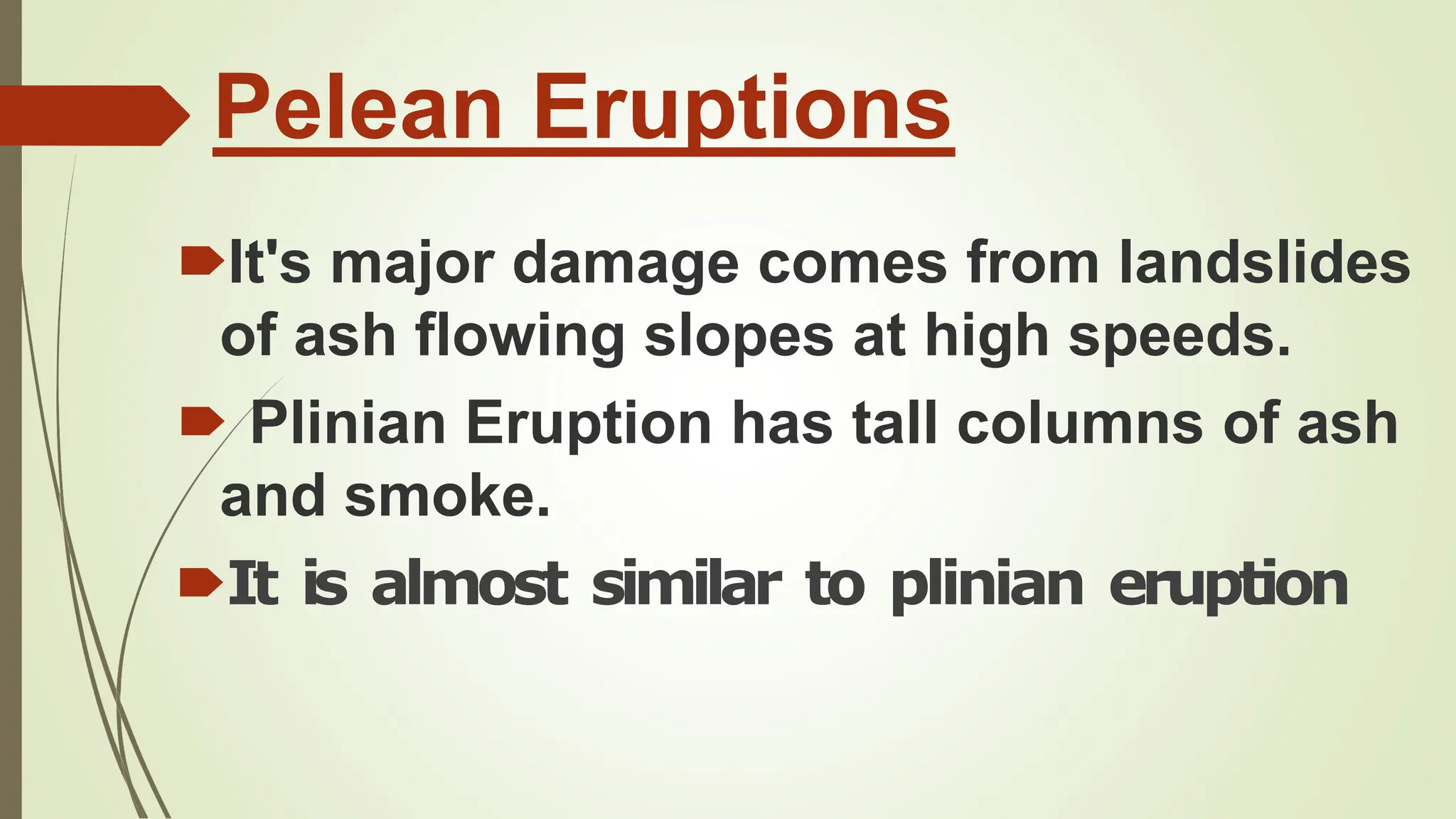 Pelean Eruptions

It's major damage comes from landslides of ash flowing slopes at high speeds.

Plinian Eruption has tall columns of ash and smoke.

It is almost similar to plinian eruption